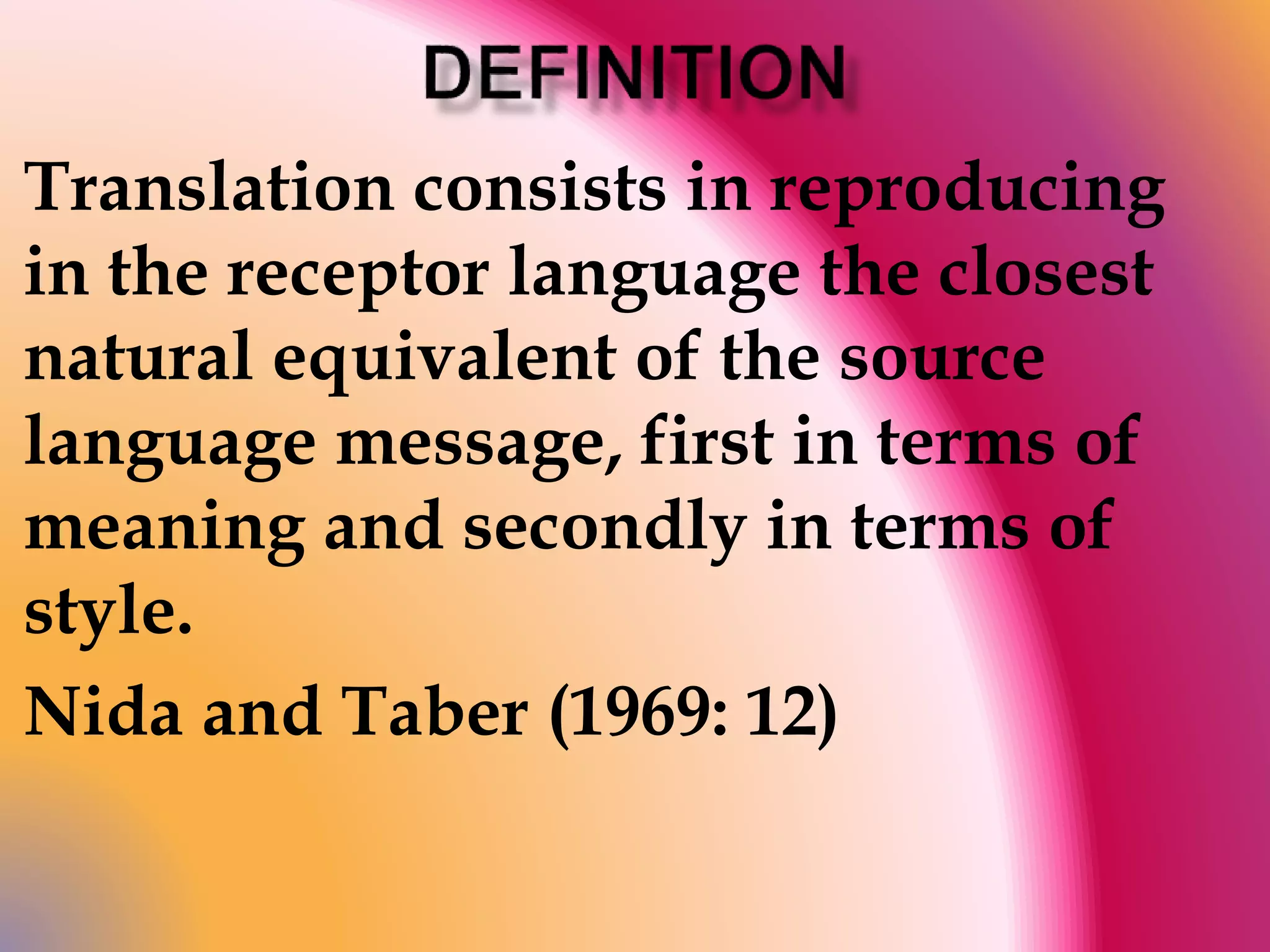 DEFINITION

Translation consists in reproducing in the receptor language the closest natural equivalent of the source language message, first in terms of meaning and secondly in terms of style.

Nida and Taber (1969: 12)